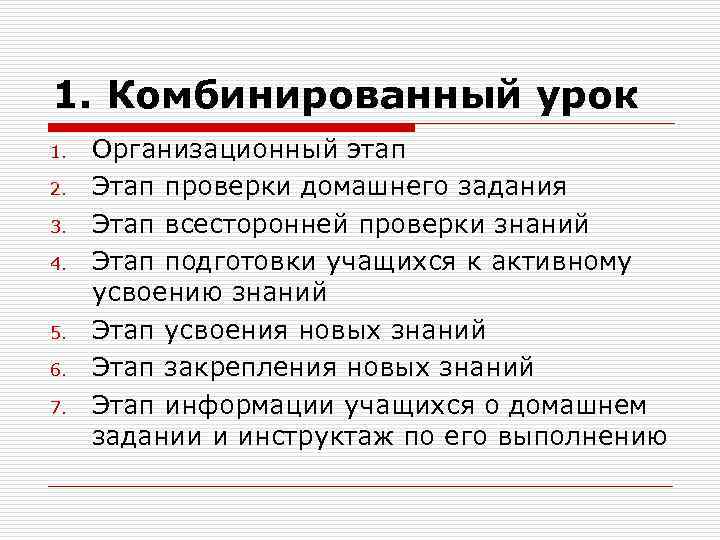 1. Комбинированный урок

1. Организационный этап
2. Этап проверки домашнего задания
3. Этап всесторонней проверки знаний
4. Этап подготовки учащихся к активному усвоению знаний
5. Этап усвоения новых знаний
6. Этап закрепления новых знаний
7. Этап информации учащихся о домашнем задании и инструктаж по его выполнению